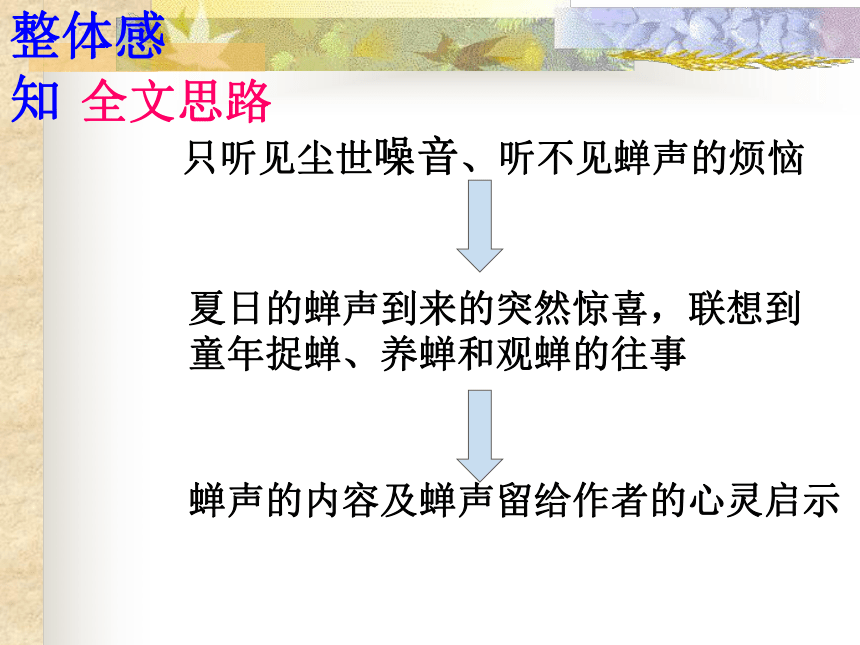 整体感知 全文思路

只听见尘世噪音、听不见蝉声的烦恼

夏日的蝉声到来的突然惊喜，联想到童年捉蝉、养蝉和观蝉的往事

蝉声的内容及蝉声留给作者的心灵启示